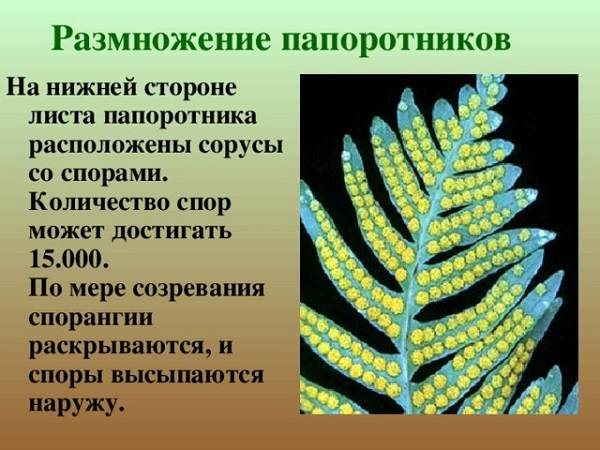 Размножение папоротников

На нижней стороне листа папоротника расположены сорусы со спорами. Количество спор может достигать 15.000.
По мере созревания спорангии раскрываются, и споры высыпаются наружу.